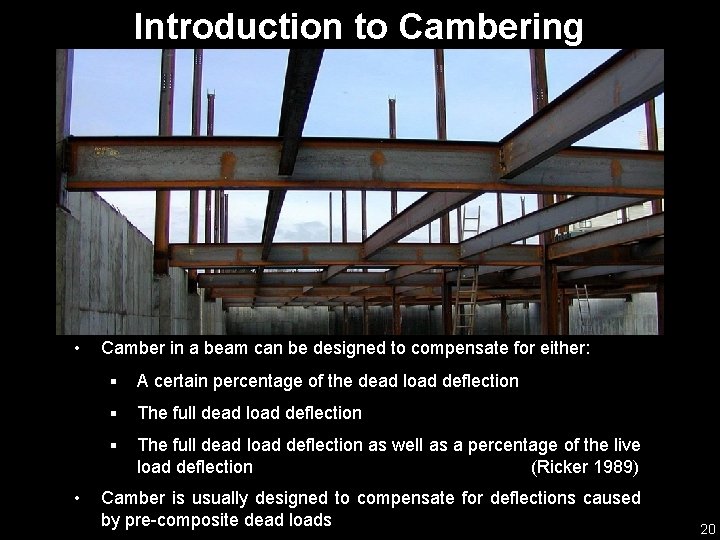 Introduction to Cambering

• Camber in a beam can be designed to compensate for either:

▪ A certain percentage of the dead load deflection

▪ The full dead load deflection

▪ The full dead load deflection as well as a percentage of the live load deflection (Ricker 1989)

• Camber is usually designed to compensate for deflections caused by pre-composite dead loads

20